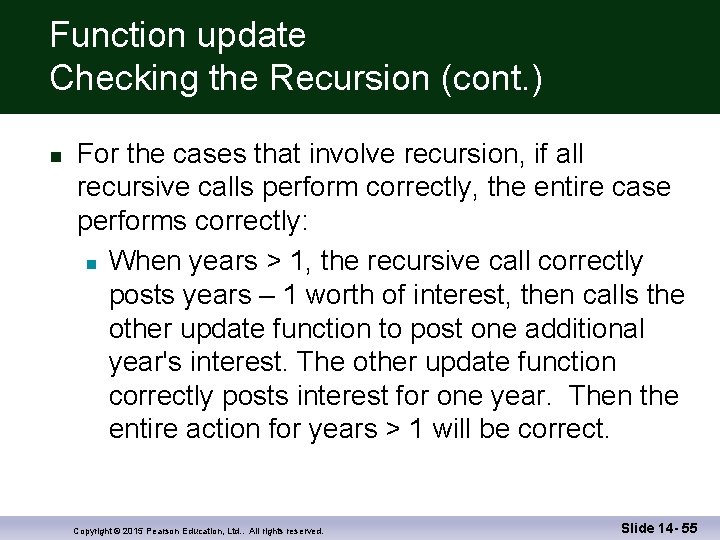 Function update
Checking the Recursion (cont.)

For the cases that involve recursion, if all recursive calls perform correctly, the entire case performs correctly:

When years > 1, the recursive call correctly posts years – 1 worth of interest, then calls the other update function to post one additional year's interest. The other update function correctly posts interest for one year. Then the entire action for years > 1 will be correct.

Copyright © 2015 Pearson Education, Ltd.. All rights reserved.

Slide 14- 55